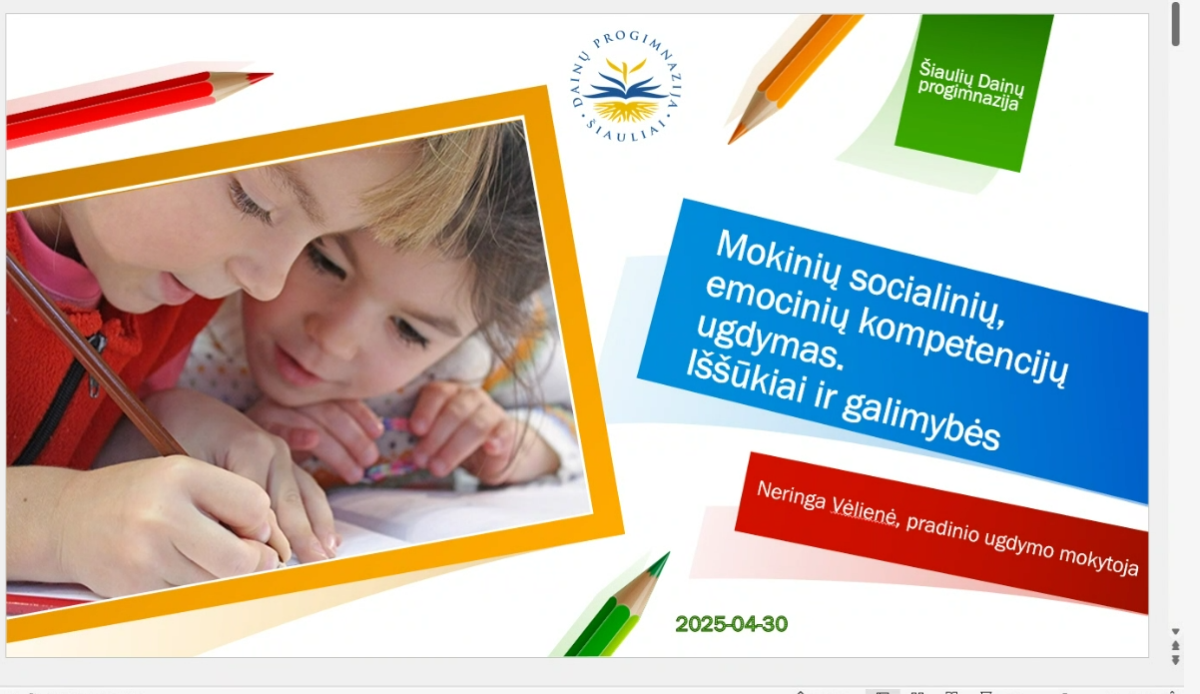 DAINŲ PROGIMNAZIJA
ŠIAULIAI

Šiaulių Dainų progimnazija

Mokinių socialinių, emocinių kompetencijų ugdymas. Iššūkiai ir galimybės

Neringa Vėlienė, pradinio ugdymo mokytoja

2025-04-30